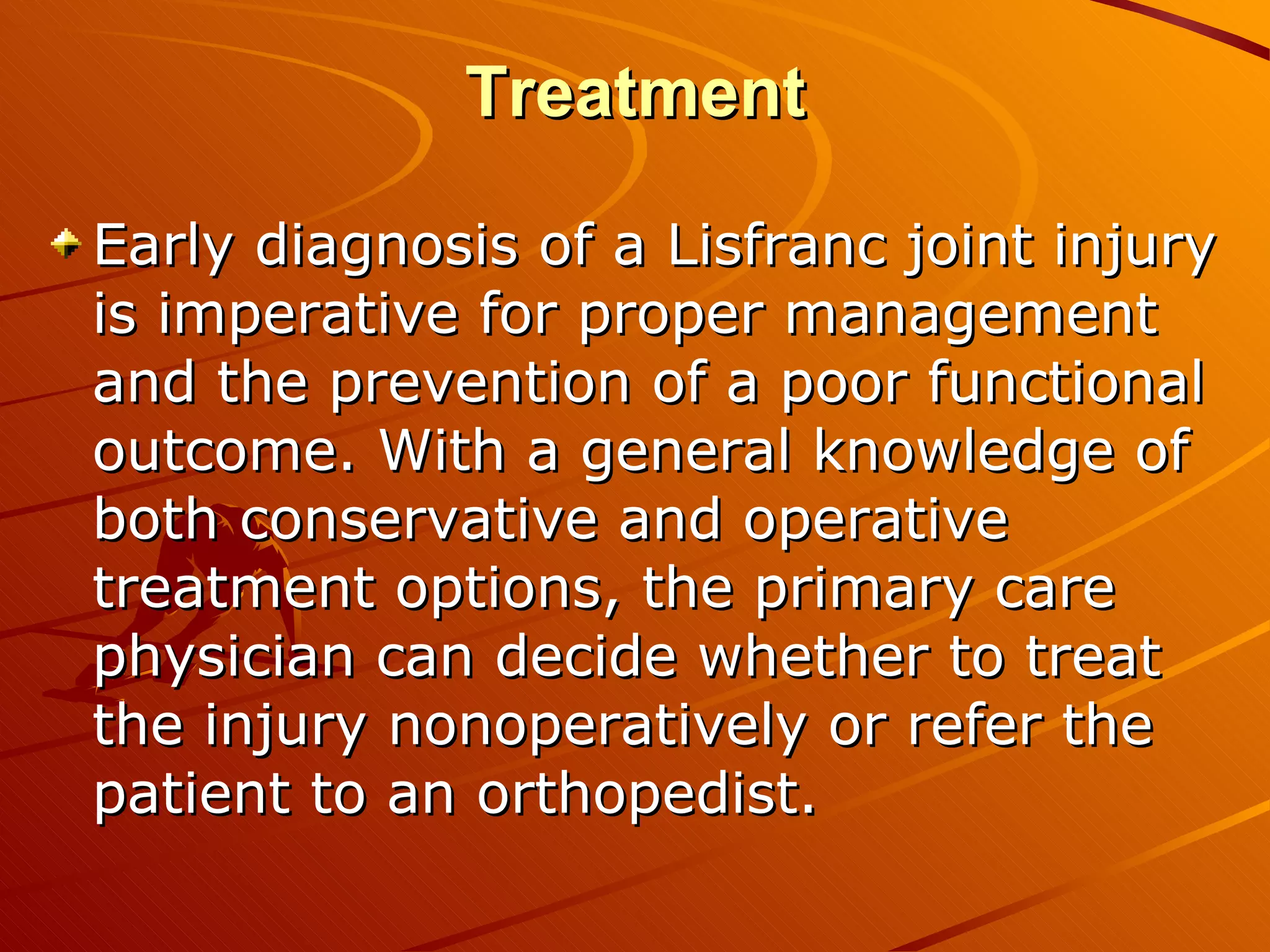 Treatment

Early diagnosis of a Lisfranc joint injury is imperative for proper management and the prevention of a poor functional outcome. With a general knowledge of both conservative and operative treatment options, the primary care physician can decide whether to treat the injury nonoperatively or refer the patient to an orthopedist.